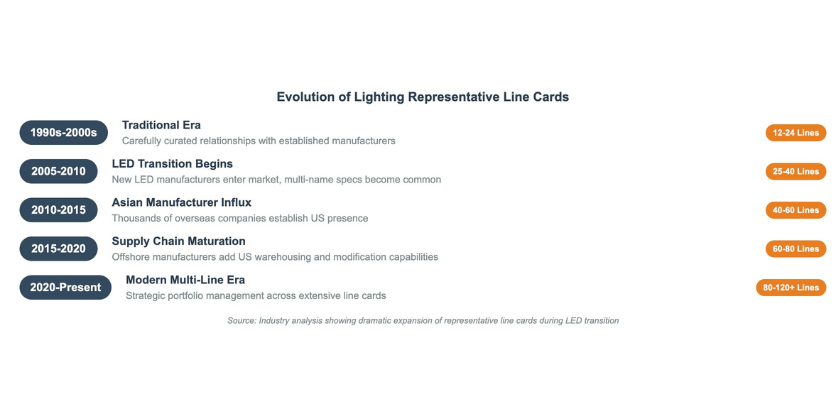 Evolution of Lighting Representative Line Cards

1990s-2000s
Traditional Era
Carefully curated relationships with established manufacturers
12-24 Lines

2005-2010
LED Transition Begins
New LED manufacturers enter market, multi-name specs become common
25-40 Lines

2010-2015
Asian Manufacturer Influx
Thousands of overseas companies establish US presence
40-60 Lines

2015-2020
Supply Chain Maturation
Offshore manufacturers add US warehousing and modification capabilities
60-80 Lines

2020-Present
Modern Multi-Line Era
Strategic portfolio management across extensive line cards
80-120+ Lines

Source: Industry analysis showing dramatic expansion of representative line cards during LED transition